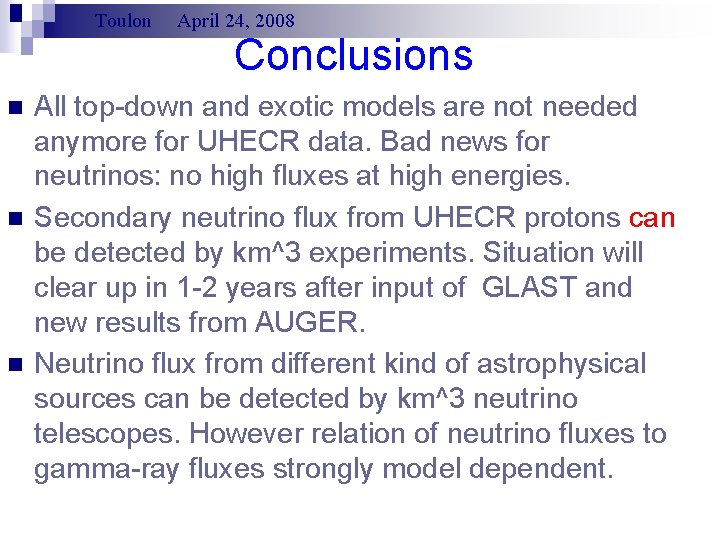 Toulon April 24, 2008

Conclusions

All top-down and exotic models are not needed anymore for UHECR data. Bad news for neutrinos: no high fluxes at high energies.

Secondary neutrino flux from UHECR protons can be detected by km^3 experiments. Situation will clear up in 1-2 years after input of GLAST and new results from AUGER.

Neutrino flux from different kind of astrophysical sources can be detected by km^3 neutrino telescopes. However relation of neutrino fluxes to gamma-ray fluxes strongly model dependent.